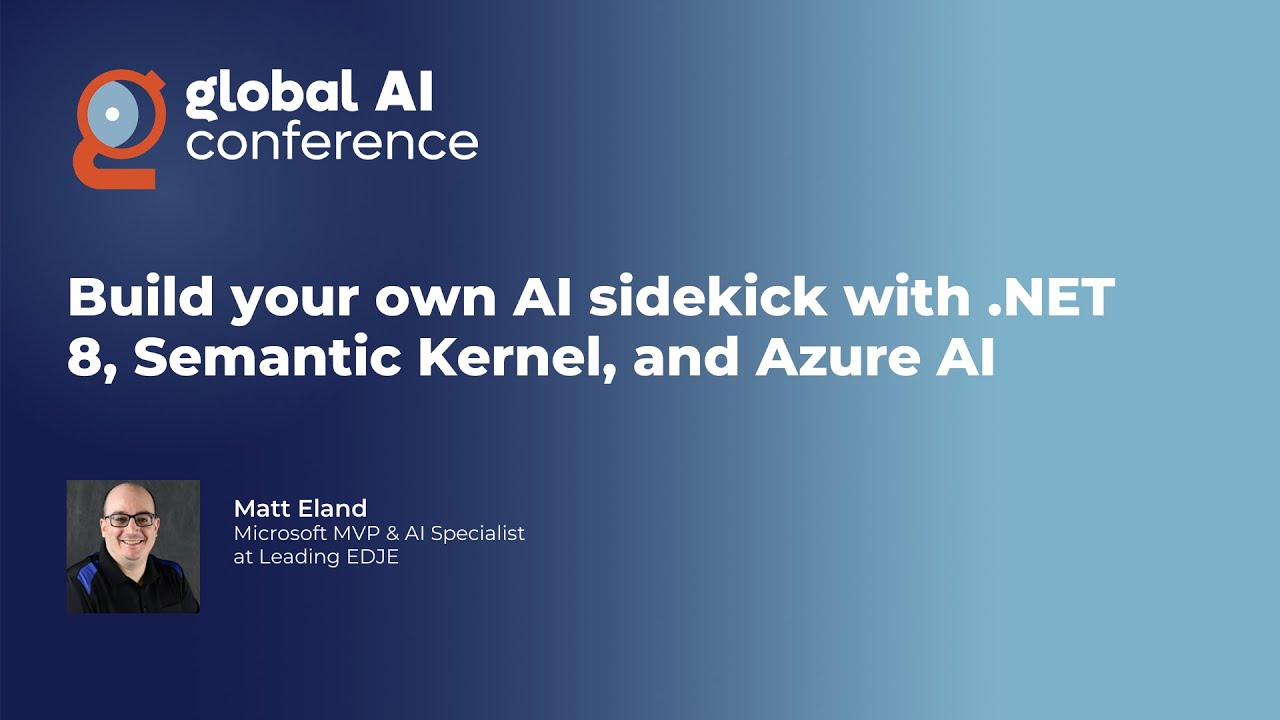 global AI
conference

Build your own AI sidekick with .NET 8, Semantic Kernel, and Azure AI

Matt Eland
Microsoft MVP & AI Specialist at Leading EDJE